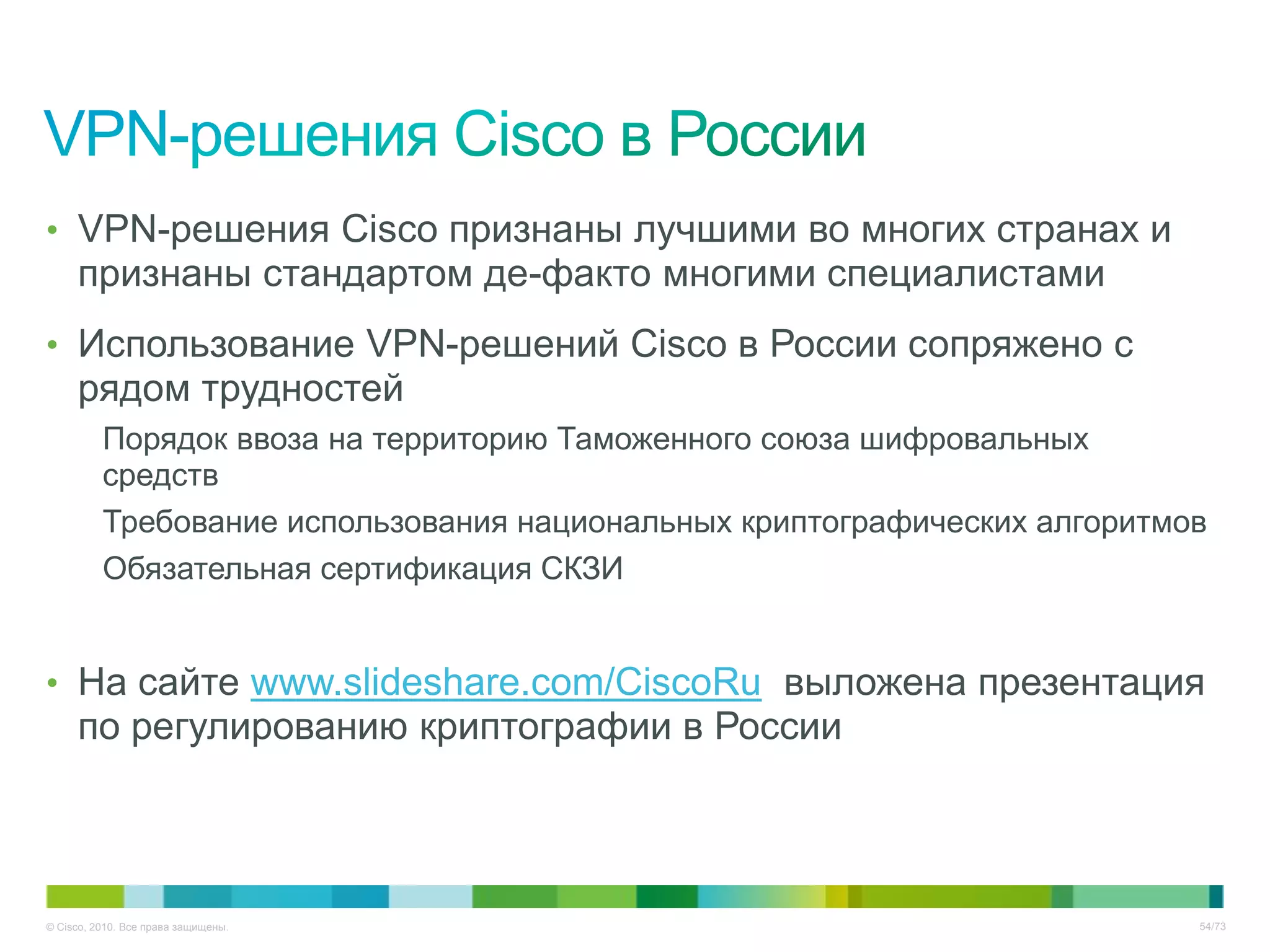 VPN-решения Cisco в России

• VPN-решения Cisco признаны лучшими во многих странах и признаны стандартом де-факто многими специалистами

• Использование VPN-решений Cisco в России сопряжено с рядом трудностей

Порядок ввоза на территорию Таможенного союза шифровальных средств

Требование использования национальных криптографических алгоритмов

Обязательная сертификация СКЗИ

• На сайте www.slideshare.com/CiscoRu выложена презентация по регулированию криптографии в России

© Cisco, 2010. Все права защищены.

54/73